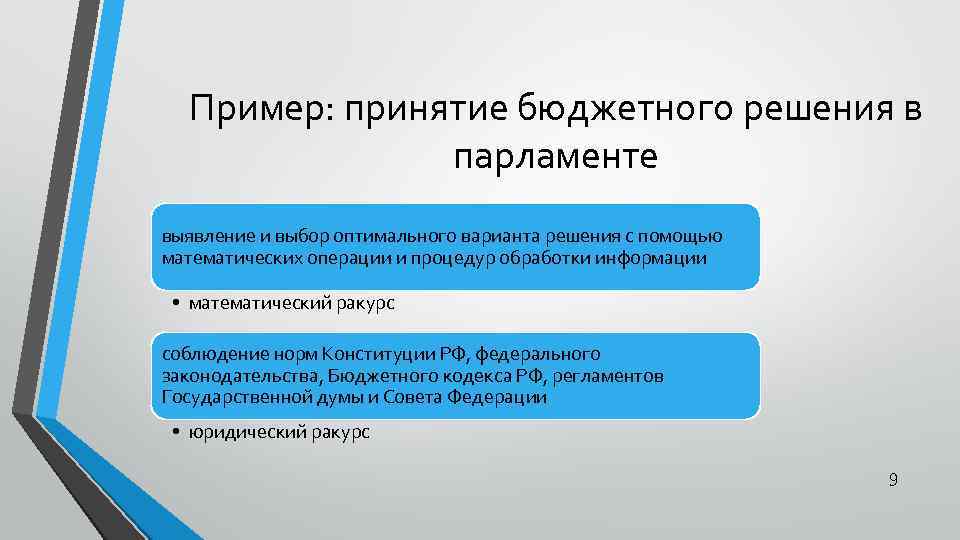 Пример: принятие бюджетного решения в парламенте

выявление и выбор оптимального варианта решения с помощью математических операции и процедур обработки информации

• математический ракурс

соблюдение норм Конституции РФ, федерального законодательства, Бюджетного кодекса РФ, регламентов Государственной думы и Совета Федерации

• юридический ракурс

9